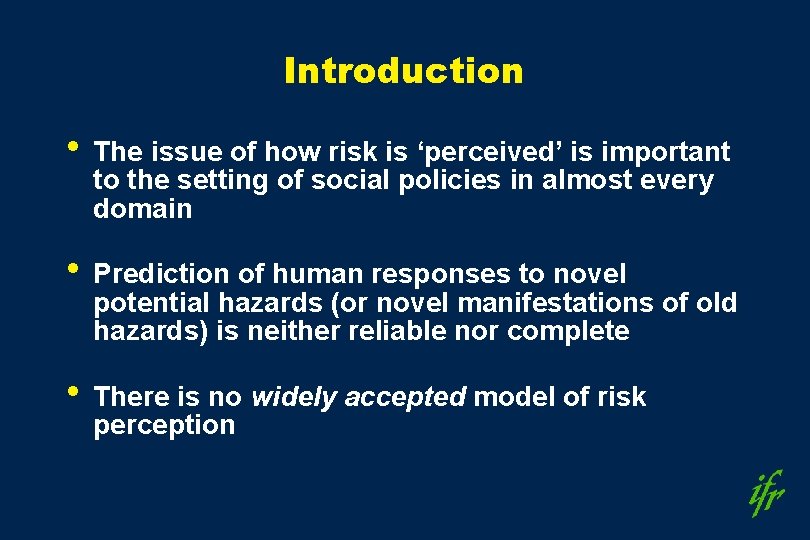 Introduction

• The issue of how risk is ‘perceived’ is important to the setting of social policies in almost every domain

• Prediction of human responses to novel potential hazards (or novel manifestations of old hazards) is neither reliable nor complete

• There is no widely accepted model of risk perception

ifr